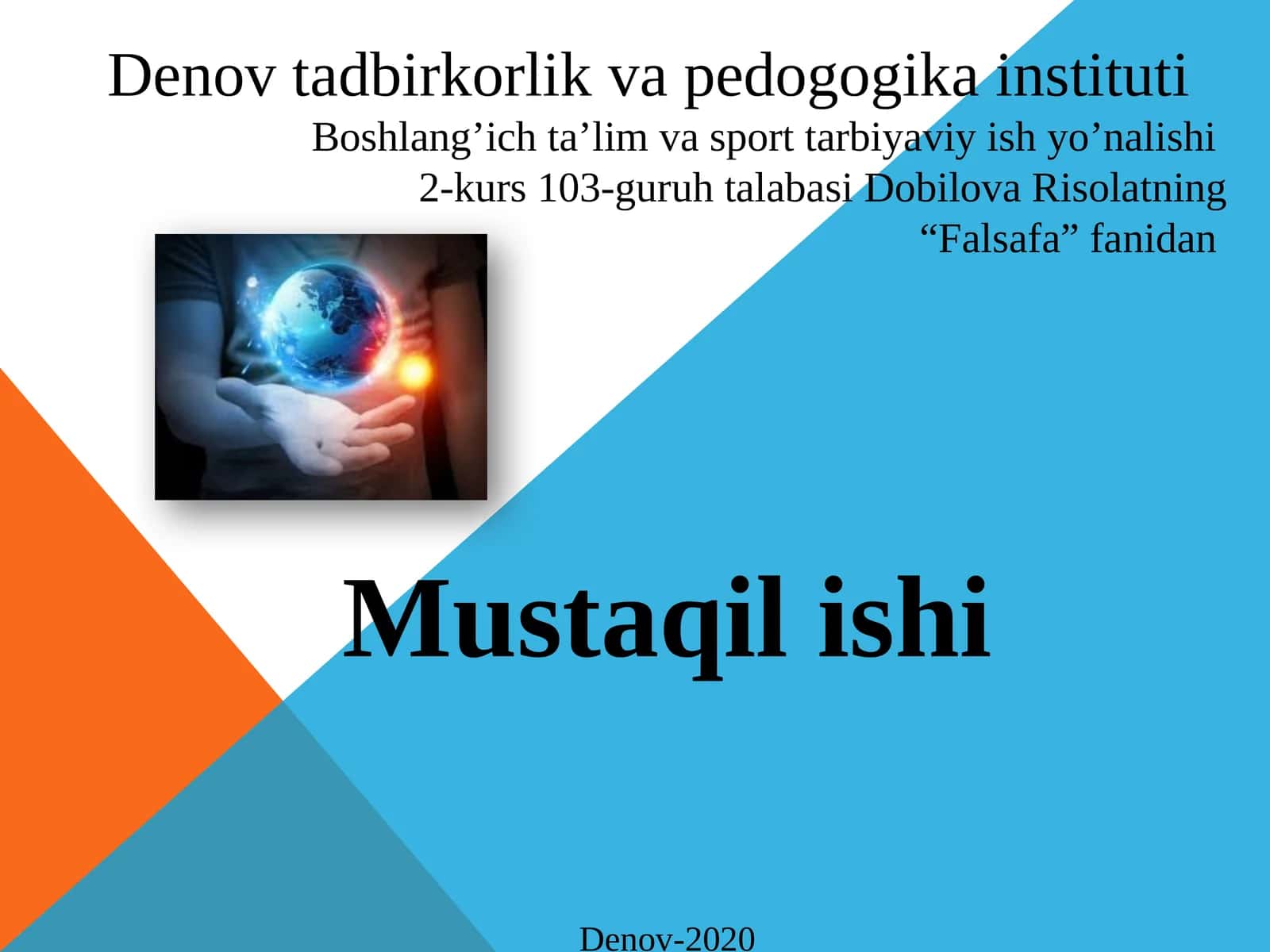 Denov tadbirkorlik va pedogogika instituti
Boshlang’ich ta’lim va sport tarbiyaviy ish yo’nalishi
2-kurs 103-guruh talabasi Dobilova Risolatning
“Falsafa” fanidan

Mustaqil ishi

Denov-2020